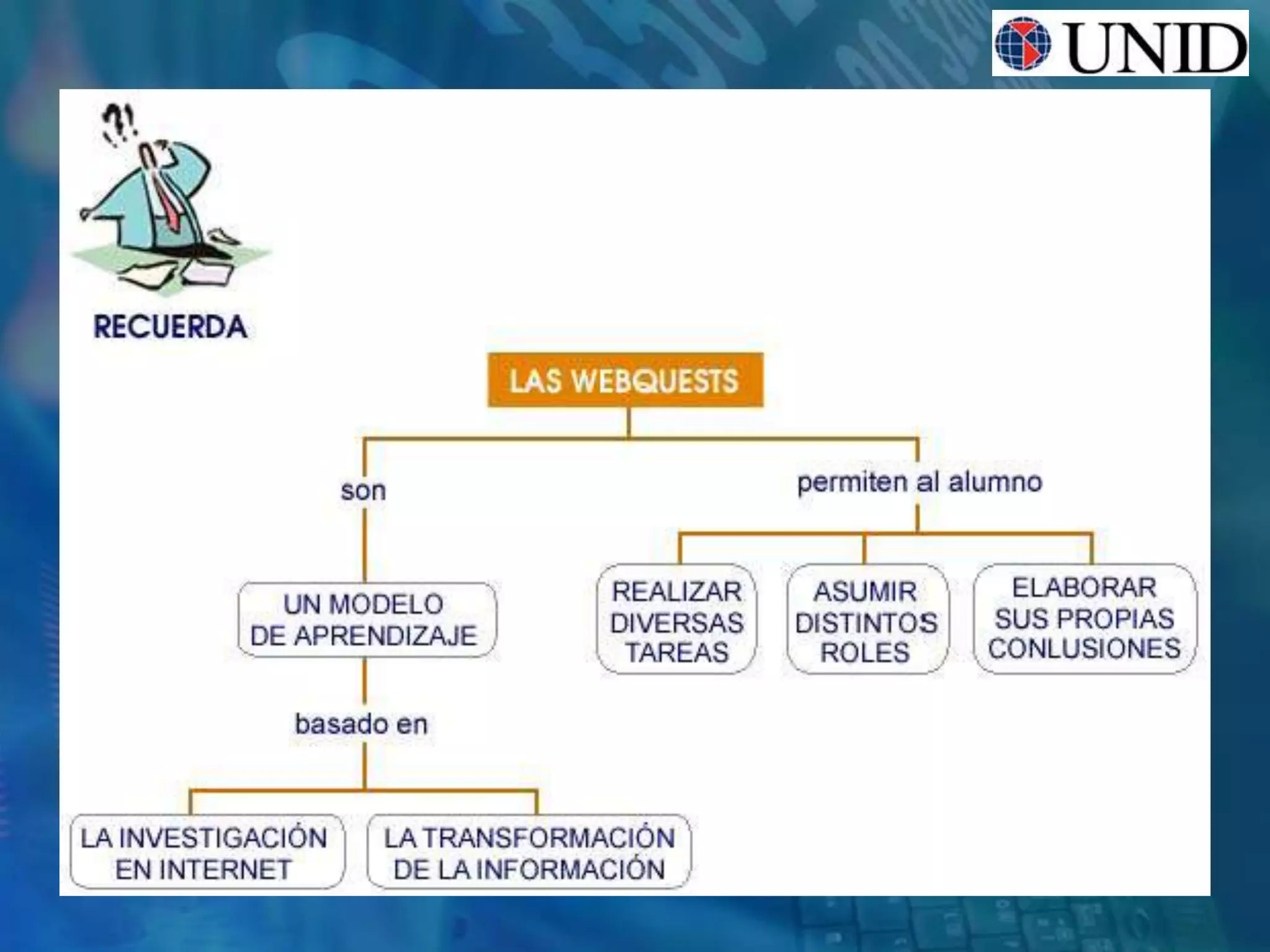 UNID

?!

RECUERDA

LAS WEBQUESTS

son

UN MODELO DE APRENDIZAJE

basado en

LA INVESTIGACIÓN EN INTERNET

LA TRANSFORMACIÓN DE LA INFORMACIÓN

permiten al alumno

REALIZAR DIVERSAS TAREAS

ASUMIR DISTINTOS ROLES

ELABORAR SUS PROPIAS CONLUSIONES